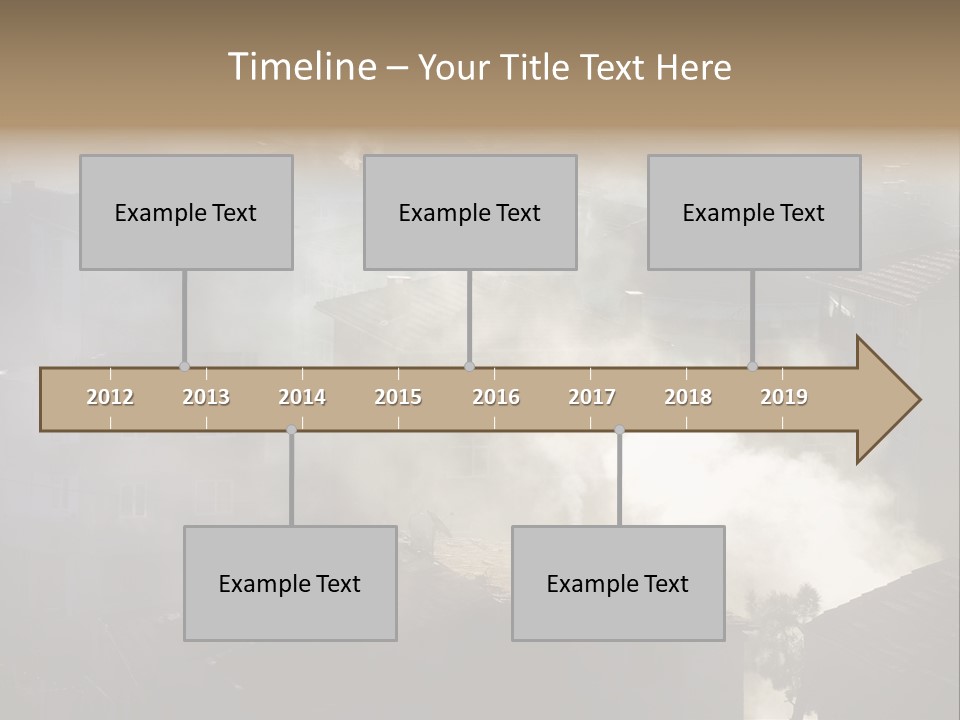 Timeline – Your Title Text Here

Example Text

Example Text

Example Text

2012 2013 2014 2015 2016 2017 2018 2019

Example Text

Example Text